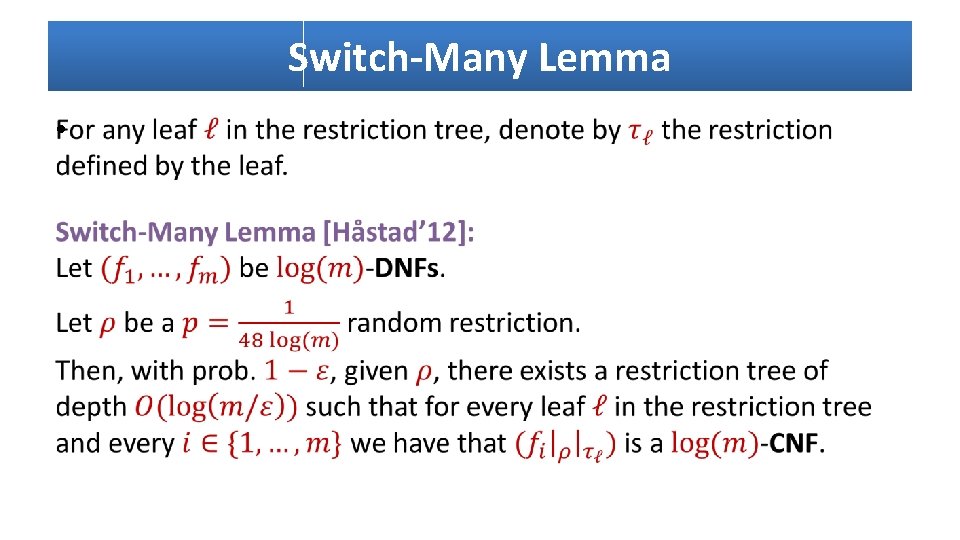 Switch-Many Lemma

For any leaf $\ell$ in the restriction tree, denote by $\tau_\ell$ the restriction defined by the leaf.

Switch-Many Lemma [Håstad'12]:
Let $(f_1, \ldots, f_m)$ be $\log(m)$-DNFs.

Let $\rho$ be a $p = \frac{1}{48 \log(m)}$ random restriction.
Then, with prob. $1 - \varepsilon$, given $\rho$, there exists a restriction tree of depth $O(\log(m/\varepsilon))$ such that for every leaf $\ell$ in the restriction tree and every $i \in \{1, \ldots, m\}$ we have that $(f_i|_\rho|_{\tau_\ell})$ is a $\log(m)$-CNF.